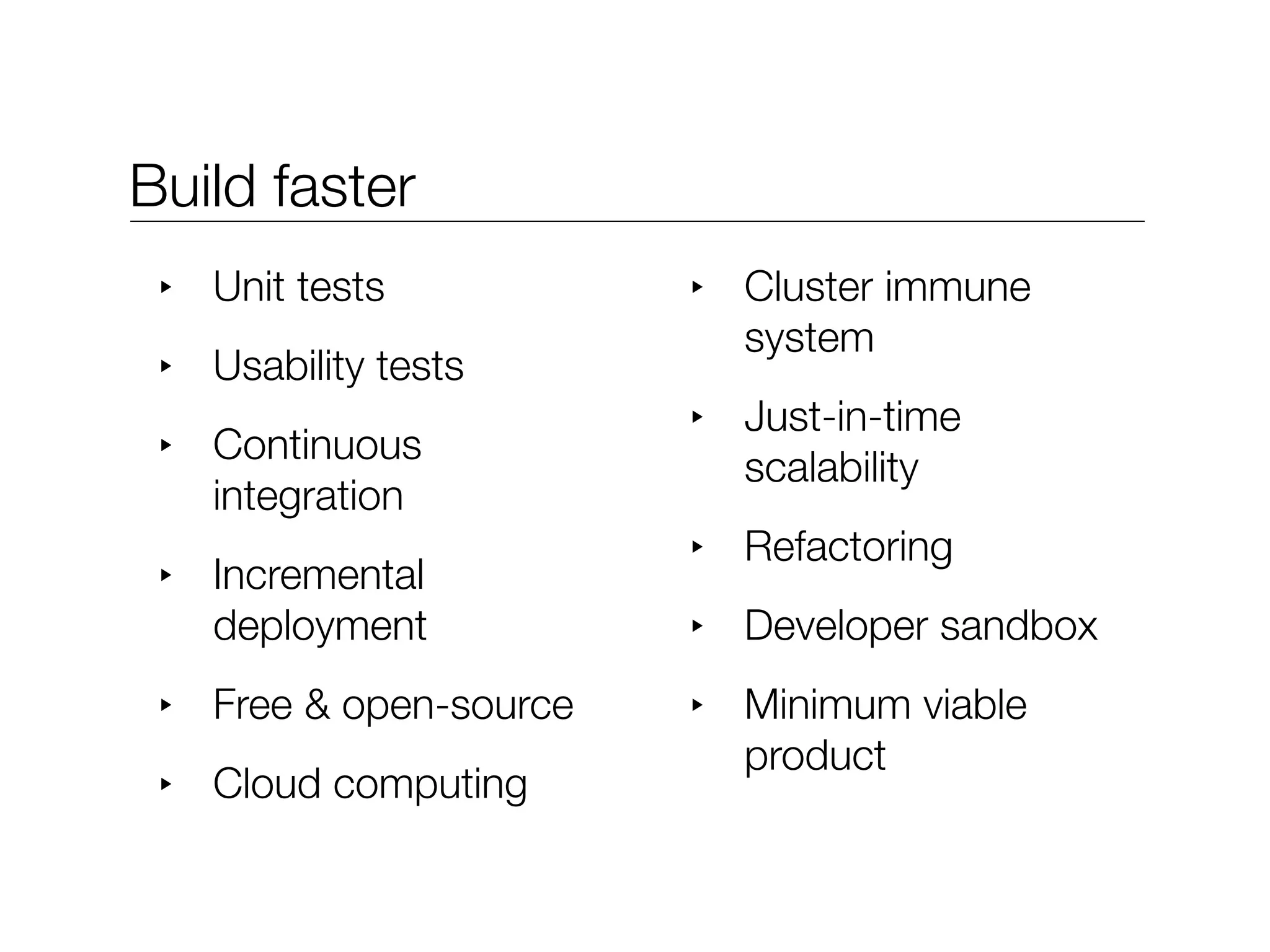 Build faster

‣ Unit tests
‣ Usability tests
‣ Continuous integration
‣ Incremental deployment
‣ Free & open-source
‣ Cloud computing

‣ Cluster immune system
‣ Just-in-time scalability
‣ Refactoring
‣ Developer sandbox
‣ Minimum viable product